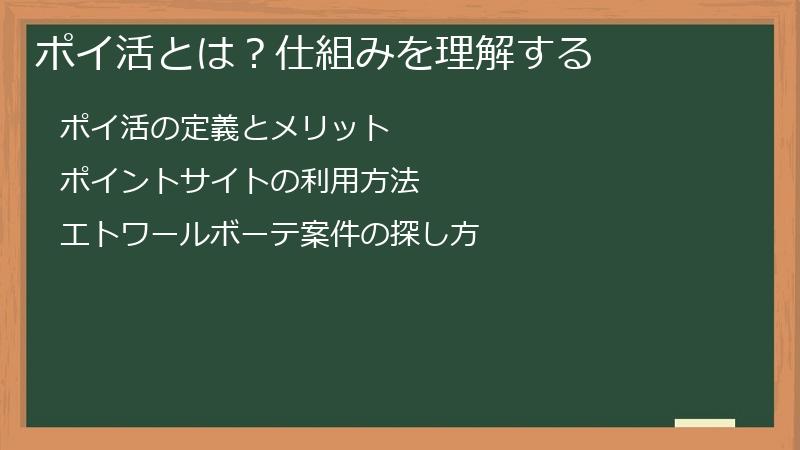 ポイ活とは？仕組みを理解する

ポイ活の定義とメリット

ポイントサイトの利用方法

エトワールボーテ案件の探し方